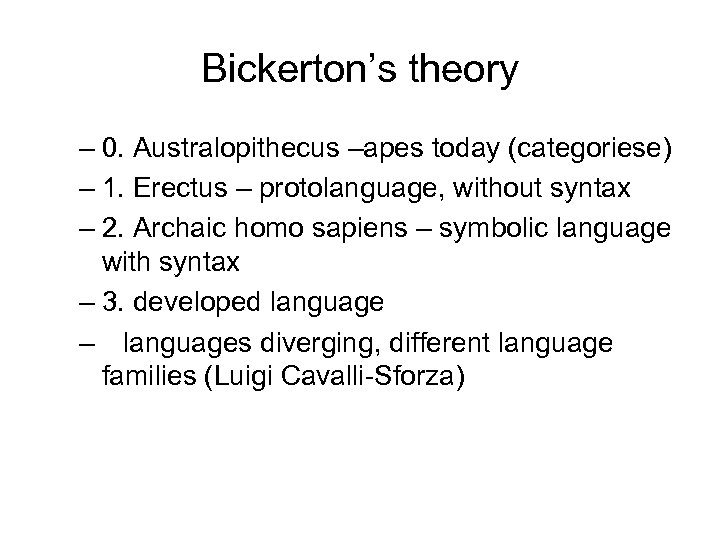 Bickerton's theory

– 0. Australopithecus –apes today (categoriese)
– 1. Erectus – protolanguage, without syntax
– 2. Archaic homo sapiens – symbolic language with syntax
– 3. developed language
– languages diverging, different language families (Luigi Cavalli-Sforza)